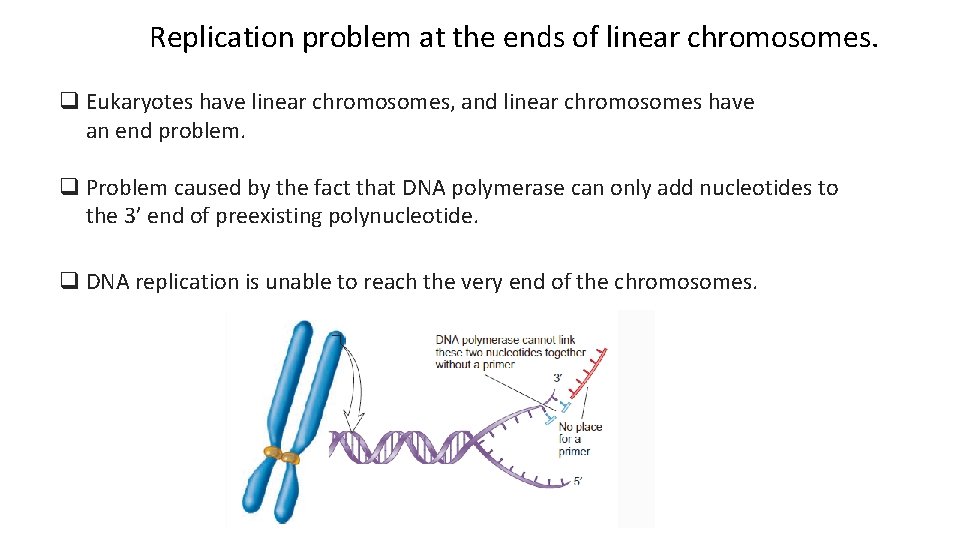 Replication problem at the ends of linear chromosomes.

❑ Eukaryotes have linear chromosomes, and linear chromosomes have an end problem.

❑ Problem caused by the fact that DNA polymerase can only add nucleotides to the 3’ end of preexisting polynucleotide.

❑ DNA replication is unable to reach the very end of the chromosomes.

DNA polymerase cannot link these two nucleotides together without a primer

3'

No place for a primer

5'